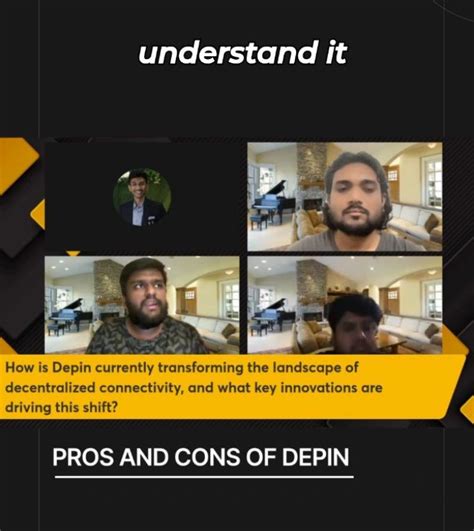 understand it

How is Depin currently transforming the landscape of decentralized connectivity, and what key innovations are driving this shift?

PROS AND CONS OF DEPIN